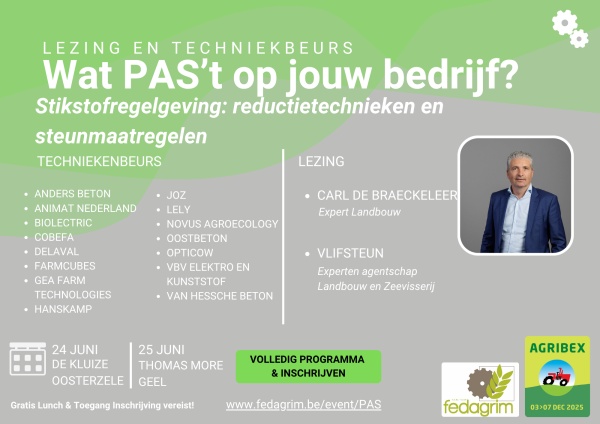 LEZING EN TECHNIEKBEURS

Wat PAS't op jouw bedrijf?

Stikstofregelgeving: reductietechnieken en steunmaatregelen

TECHNIEKENBEURS

- ANDERS BETON
- ANIMAT NEDERLAND
- BIOLECTRIC
- COBEFA
- DELAVAL
- FARMCUBES
- GEA FARM TECHNOLOGIES
- HANSKAMP

- JOZ
- LELY
- NOVUS AGROECOLOGY
- OOSTBETON
- OPTICOW
- VBV ELEKTRO EN KUNSTSTOF
- VAN HESSCHE BETON

LEZING

- CARL DE BRAECKELEER
Expert Landbouw

- VLIFSTEUN
Experten agentschap Landbouw en Zeevisserij

24 JUNI
DE KLUIZE
OOSTERZELE

25 JUNI
THOMAS MORE
GEEL

VOLLEDIG PROGRAMMA & INSCHRIJVEN

Gratis Lunch & Toegang Inschrijving vereist!

www.fedagrim.be/event/PAS

fedagrim

AGRIBEX
03>07 DEC 2025